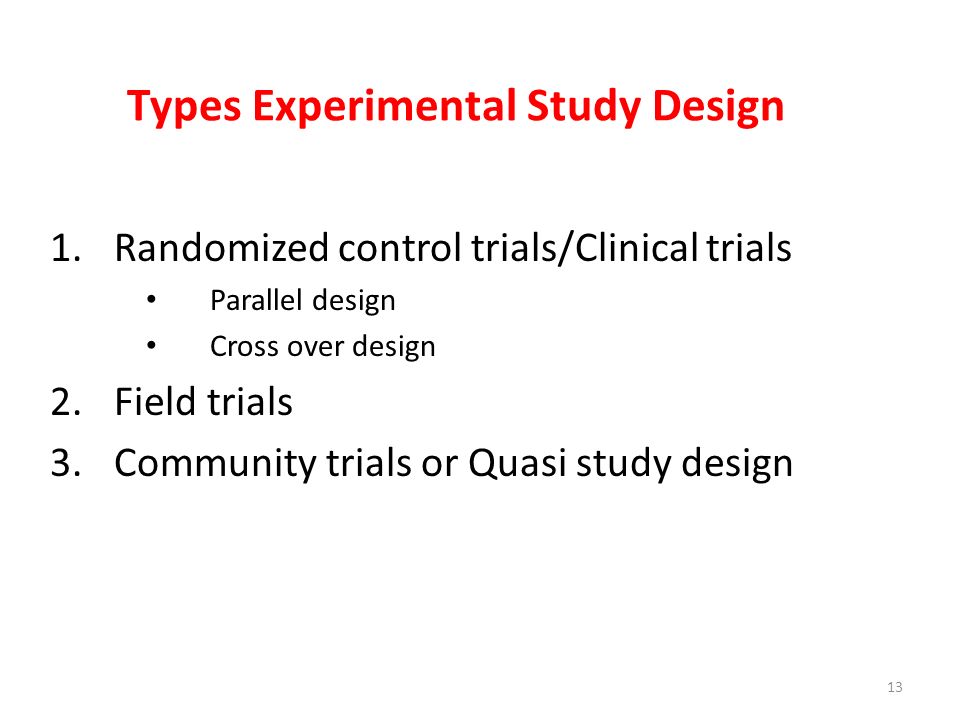 Types Experimental Study Design

1. Randomized control trials/Clinical trials
   • Parallel design
   • Cross over design
2. Field trials
3. Community trials or Quasi study design

13